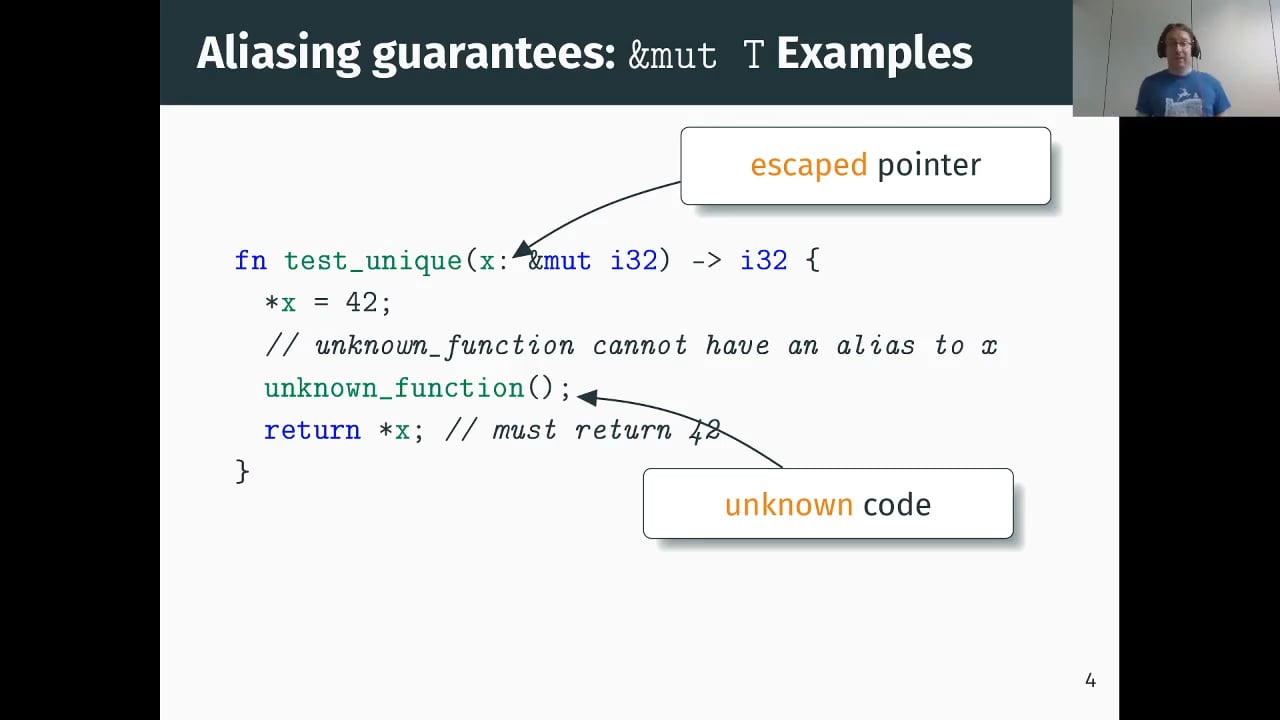 Aliasing guarantees: &mut T Examples

escaped pointer

fn test_unique(x: &mut i32) -> i32 {
  *x = 42;
  // unknown_function cannot have an alias to x
  unknown_function();
  return *x; // must return 42
}

unknown code

4